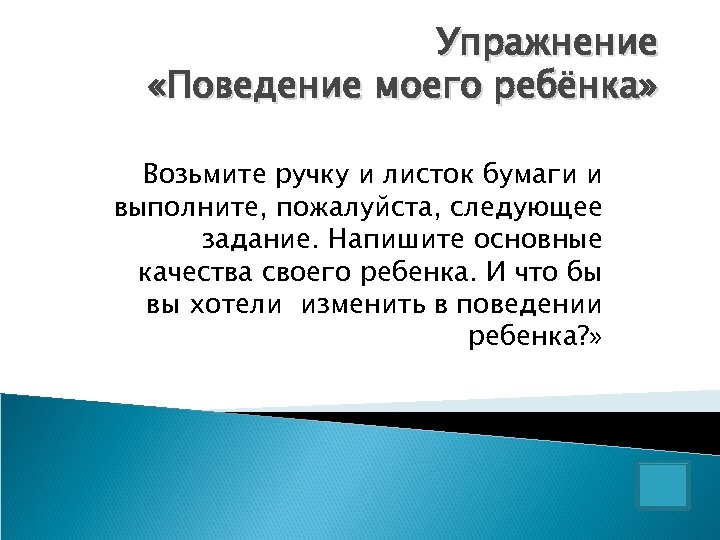 Упражнение
«Поведение моего ребёнка»

Возьмите ручку и листок бумаги и выполните, пожалуйста, следующее задание. Напишите основные качества своего ребенка. И что бы вы хотели  изменить в поведении ребенка?»